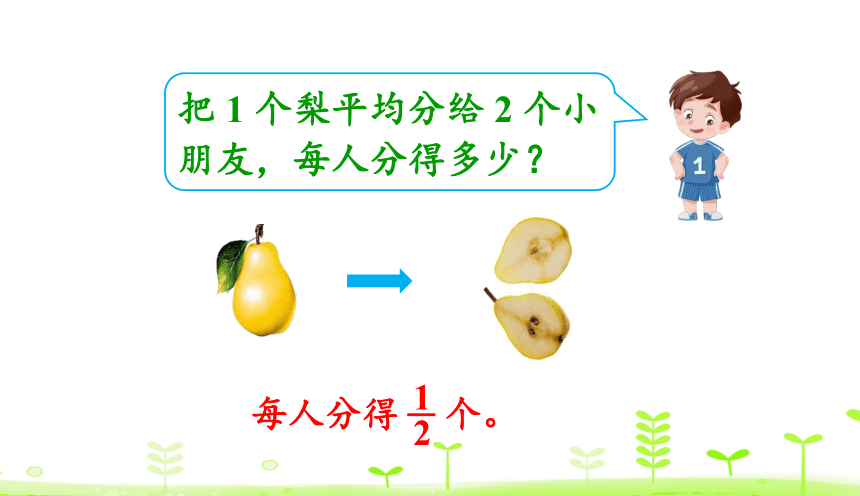 把 1 个梨平均分给 2 个小朋友，每人分得多少？

1

每人分得 $\frac{1}{2}$ 个。